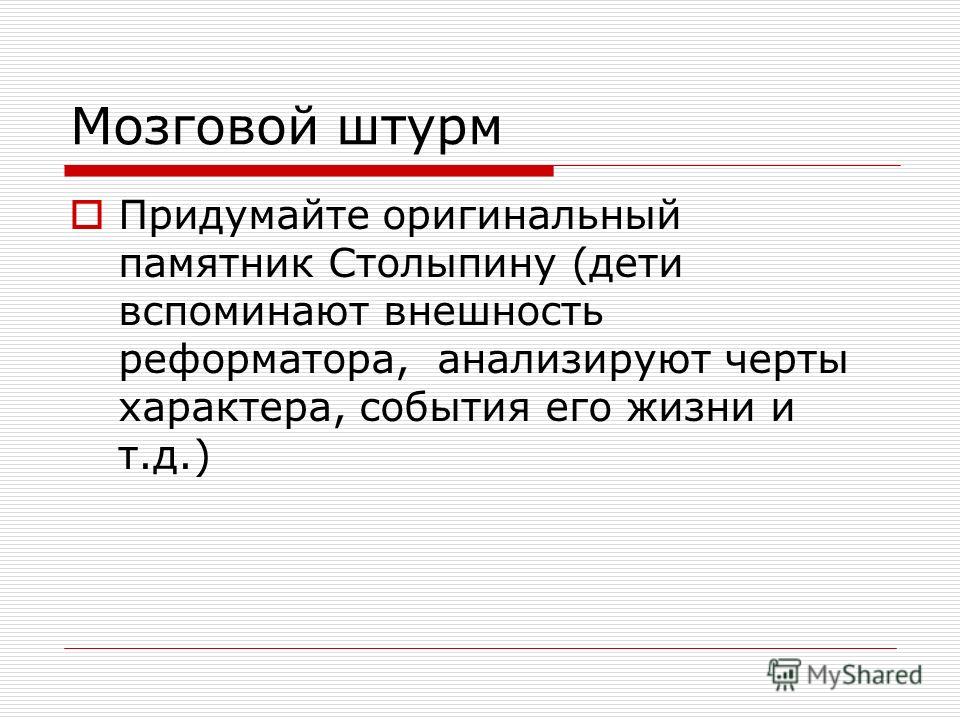 Мозговой штурм

Придумайте оригинальный памятник Столыпину (дети вспоминают внешность реформатора, анализируют черты характера, события его жизни и т.д.)

MyShared